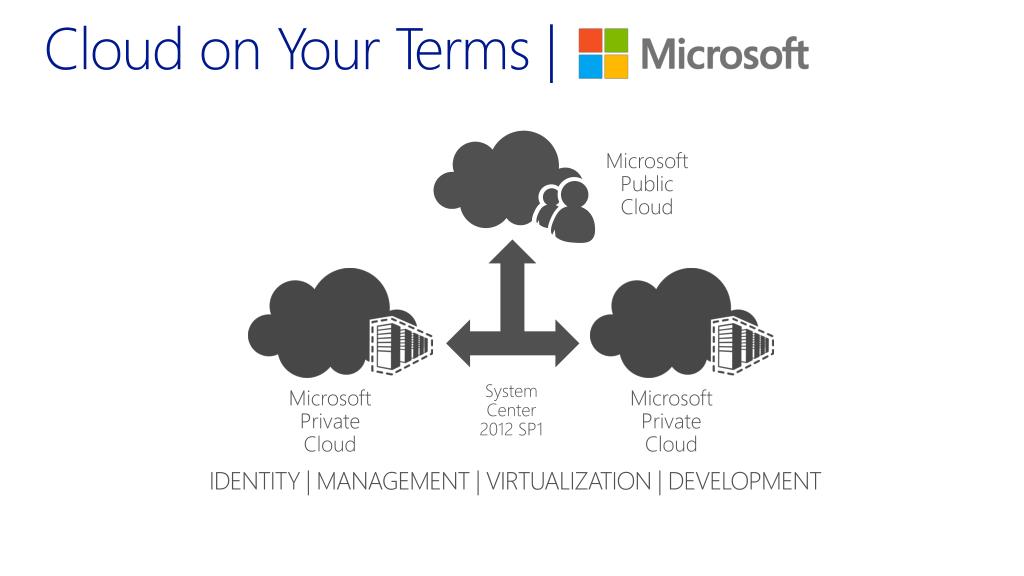 Cloud on Your Terms | Microsoft

Microsoft Public Cloud

Microsoft Private Cloud

System Center 2012 SP1

Microsoft Private Cloud

IDENTITY | MANAGEMENT | VIRTUALIZATION | DEVELOPMENT